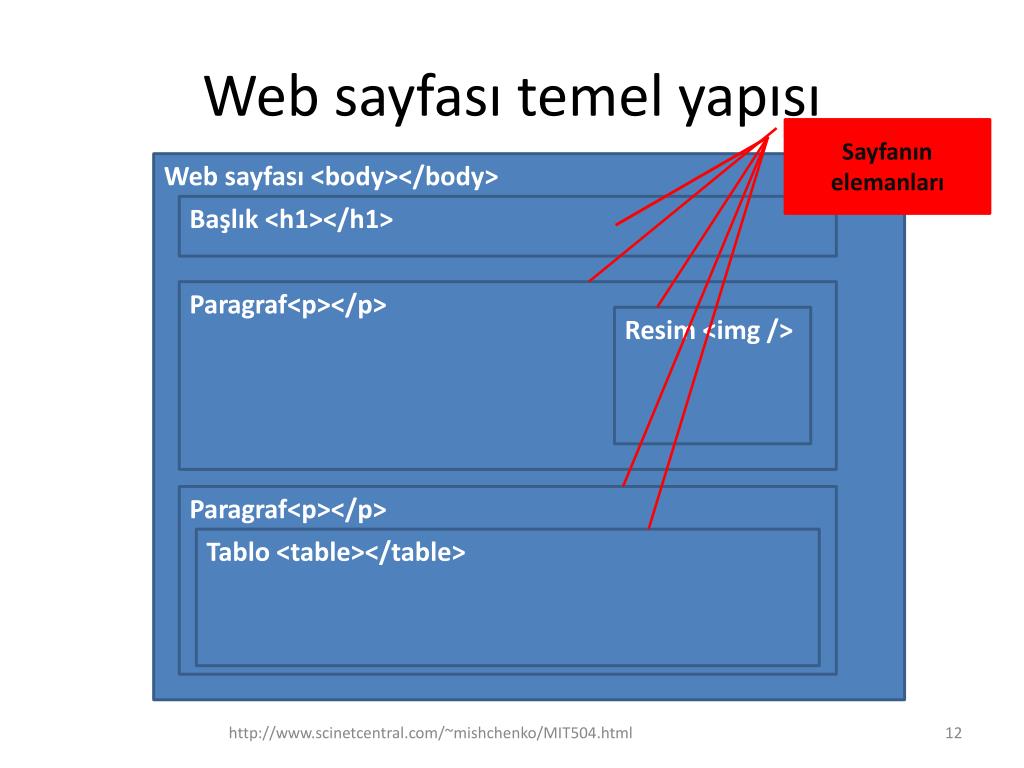 Web sayfası temel yapısı

Sayfanın elemanları

Web sayfası <body></body>

Başlık <h1></h1>

Paragraf<p></p>

Resim <img />

Paragraf<p></p>

Tablo <table></table>

http://www.scinetcentral.com/~mishchenko/MIT504.html

12